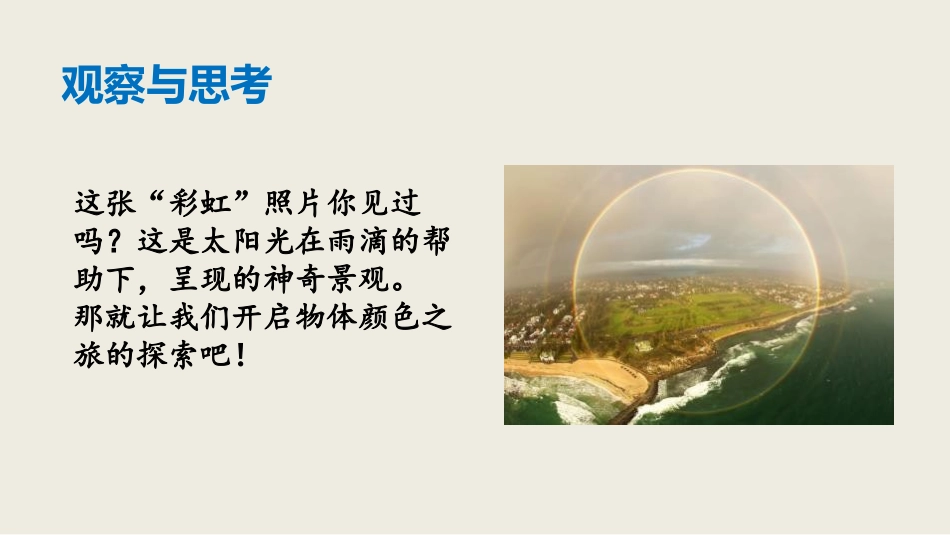 观察与思考

这张“彩虹”照片你见过吗？这是太阳光在雨滴的帮助下，呈现的神奇景观。那就让我们开启物体颜色之旅的探索吧！